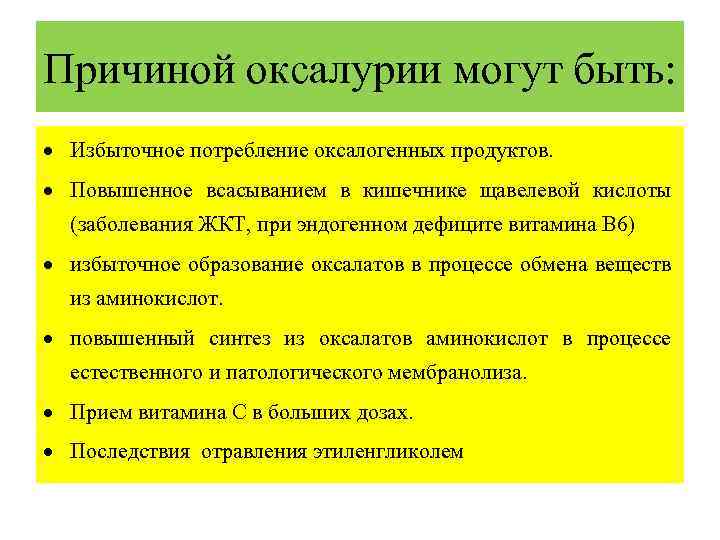 Причиной оксалурии могут быть:

• Избыточное потребление оксалогенных продуктов.
• Повышенное всасыванием в кишечнике щавелевой кислоты (заболевания ЖКТ, при эндогенном дефиците витамина В6)
• избыточное образование оксалатов в процессе обмена веществ из аминокислот.
• повышенный синтез из оксалатов аминокислот в процессе естественного и патологического мембранолиза.
• Прием витамина С в больших дозах.
• Последствия отравления этиленгликолем